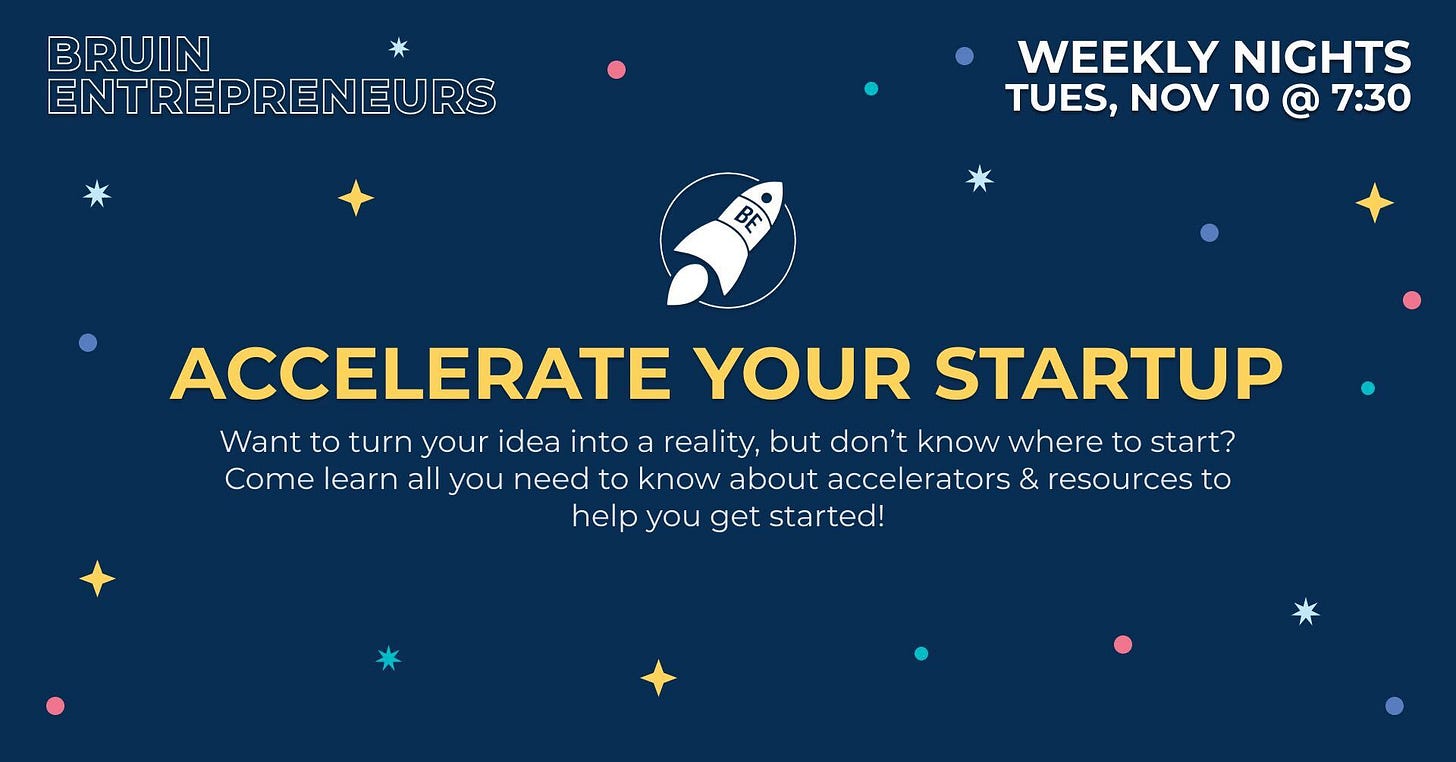 BRUIN ENTREPRENEURS

WEEKLY NIGHTS
TUES, NOV 10 @ 7:30

BE

ACCELERATE YOUR STARTUP

Want to turn your idea into a reality, but don't know where to start? Come learn all you need to know about accelerators & resources to help you get started!